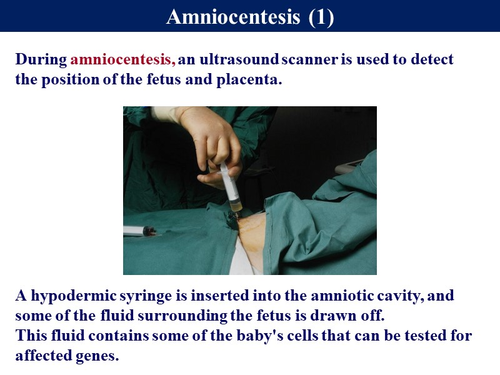 Amniocentesis (1)

During amniocentesis, an ultrasound scanner is used to detect the position of the fetus and placenta.

A hypodermic syringe is inserted into the amniotic cavity, and some of the fluid surrounding the fetus is drawn off.
This fluid contains some of the baby's cells that can be tested for affected genes.